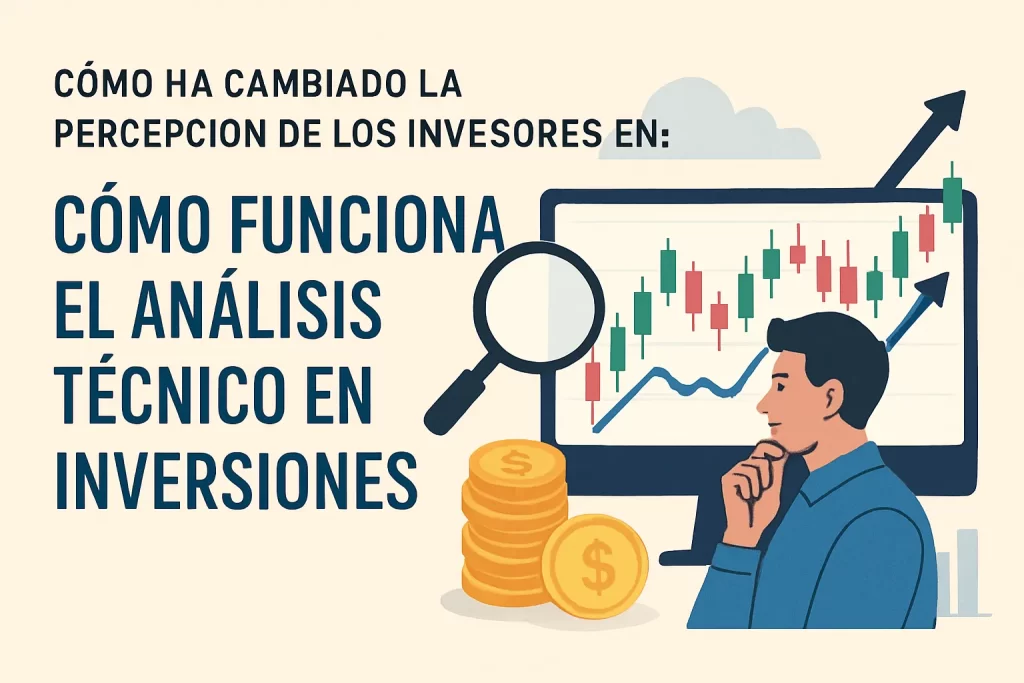 CÓMO HA CAMBIADO LA PERCEPCION DE LOS INVESORES EN:

CÓMO FUNCIONA EL ANÁLISIS TÉCNICO EN INVERSIONES

$

$